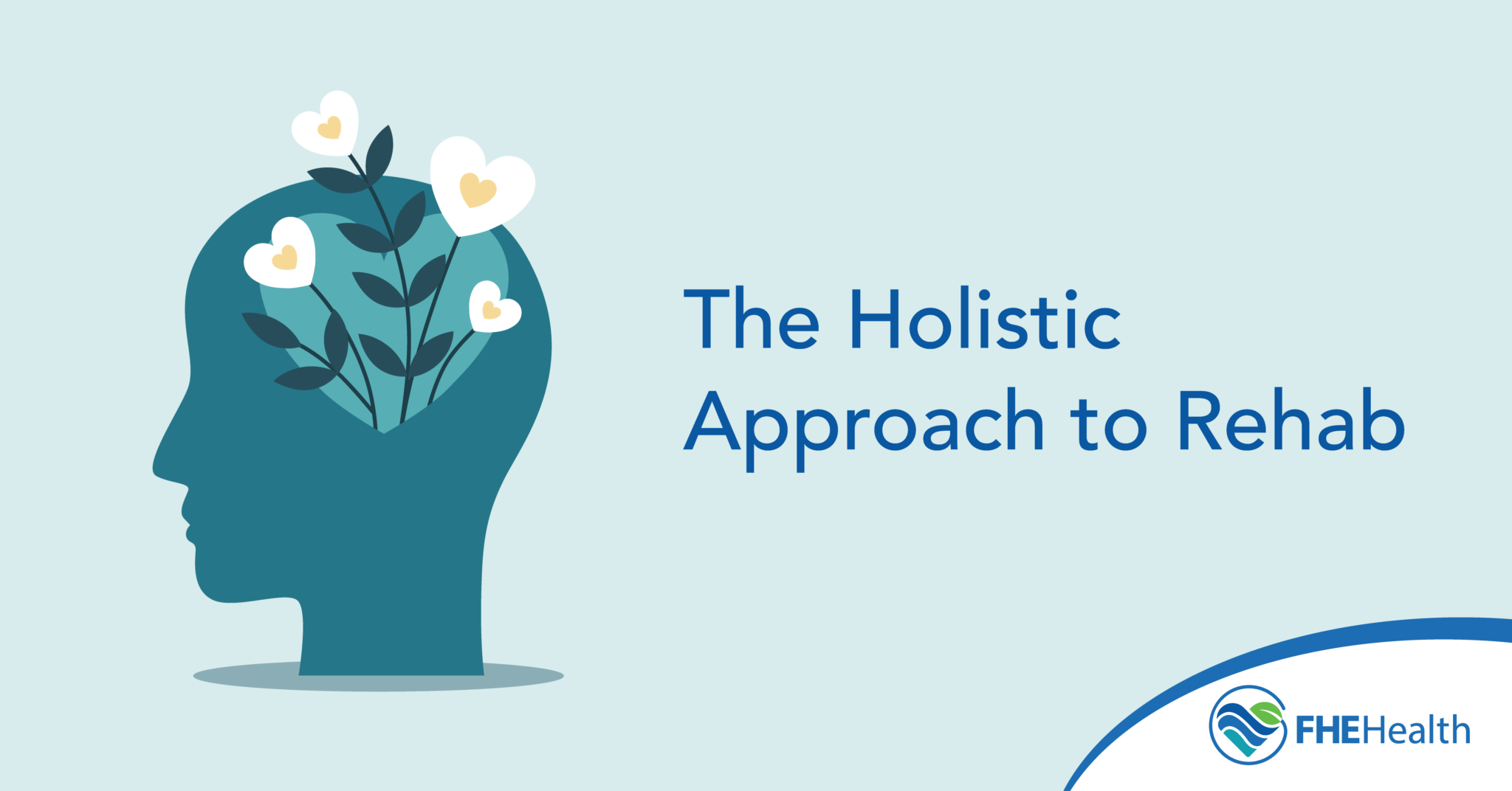 The Holistic Approach to Rehab

FHEHealth